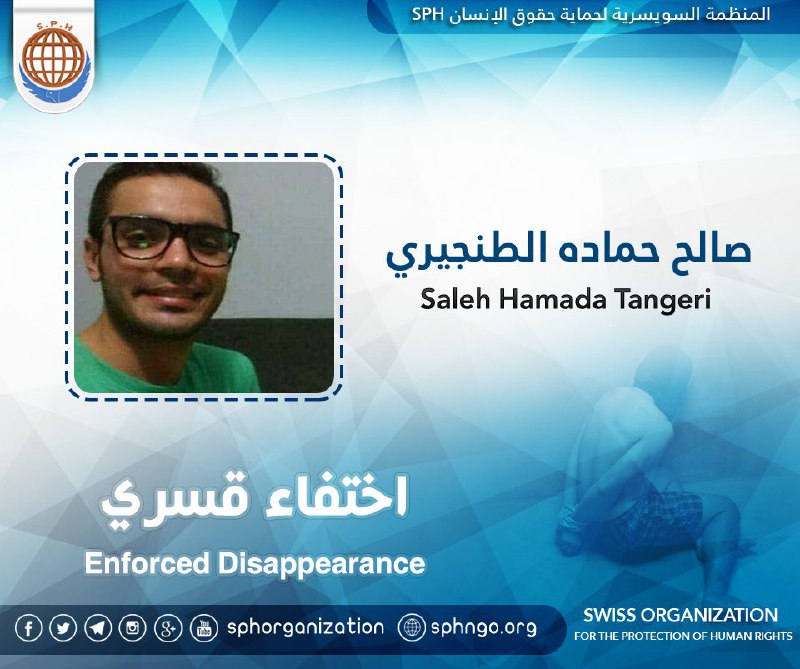 S.P.H

المنظمة السويسرية لحماية حقوق الإنسان SPH

صالح حماده الطنجيري
Saleh Hamada Tangeri

اختفاء قسري
Enforced Disappearance

sphorganization sphngo.org

SWISS ORGANIZATION
FOR THE PROTECTION OF HUMAN RIGHTS